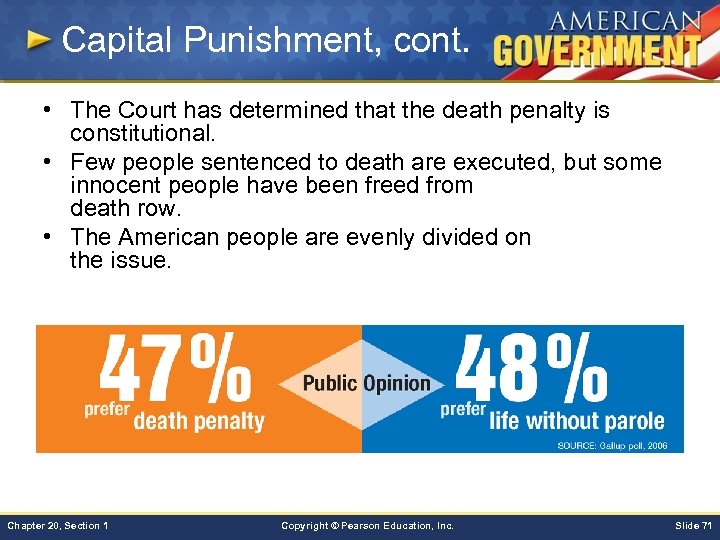 Capital Punishment, cont.

AMERICAN GOVERNMENT

• The Court has determined that the death penalty is constitutional.
• Few people sentenced to death are executed, but some innocent people have been freed from death row.
• The American people are evenly divided on the issue.

47% prefer death penalty

Public Opinion

48% prefer life without parole

SOURCE: Gallup poll, 2006

Chapter 20, Section 1

Copyright © Pearson Education, Inc.

Slide 71